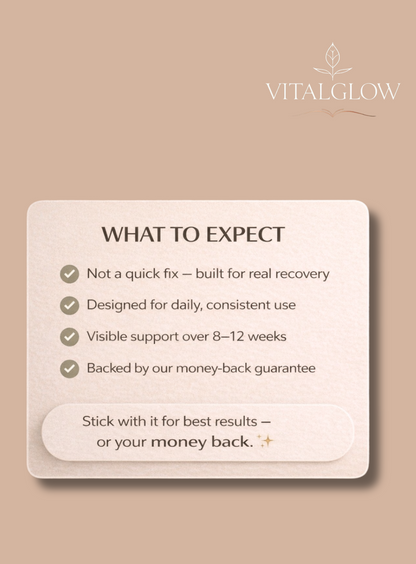 VITALGLOW

WHAT TO EXPECT

Not a quick fix — built for real recovery

Designed for daily, consistent use

Visible support over 8–12 weeks

Backed by our money-back guarantee

Stick with it for best results — or your money back.